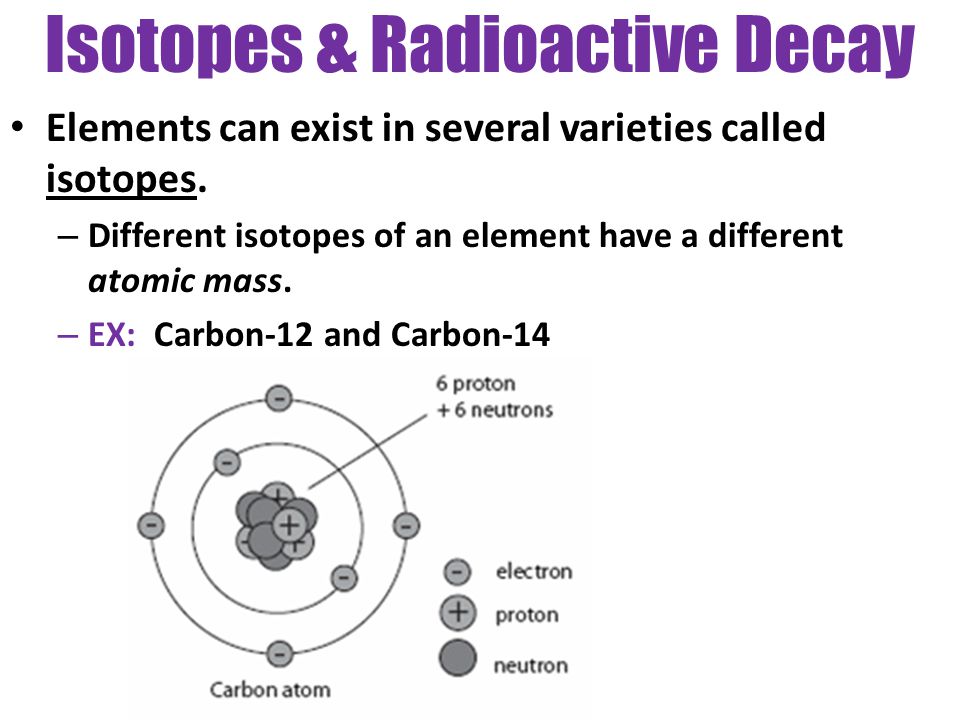 Isotopes & Radioactive Decay

• Elements can exist in several varieties called isotopes.

– Different isotopes of an element have a different atomic mass.

– EX: Carbon-12 and Carbon-14

6 proton + 6 neutrons

electron

proton

neutron

Carbon atom